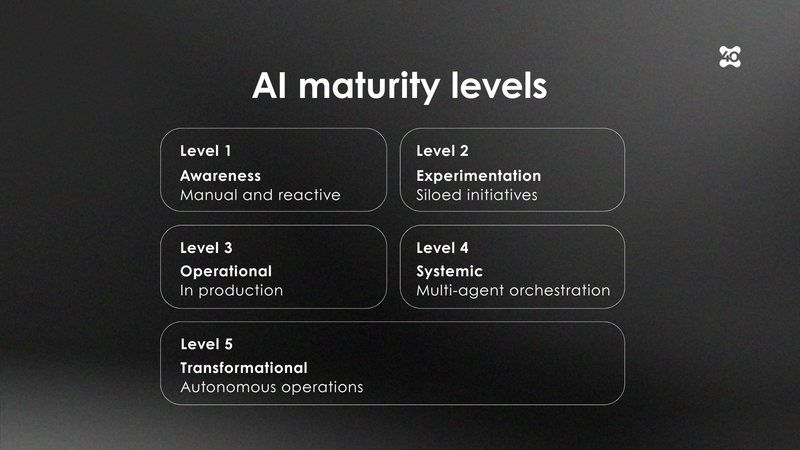 40

AI maturity levels

Level 1
Awareness
Manual and reactive

Level 2
Experimentation
Siloed initiatives

Level 3
Operational
In production

Level 4
Systemic
Multi-agent orchestration

Level 5
Transformational
Autonomous operations